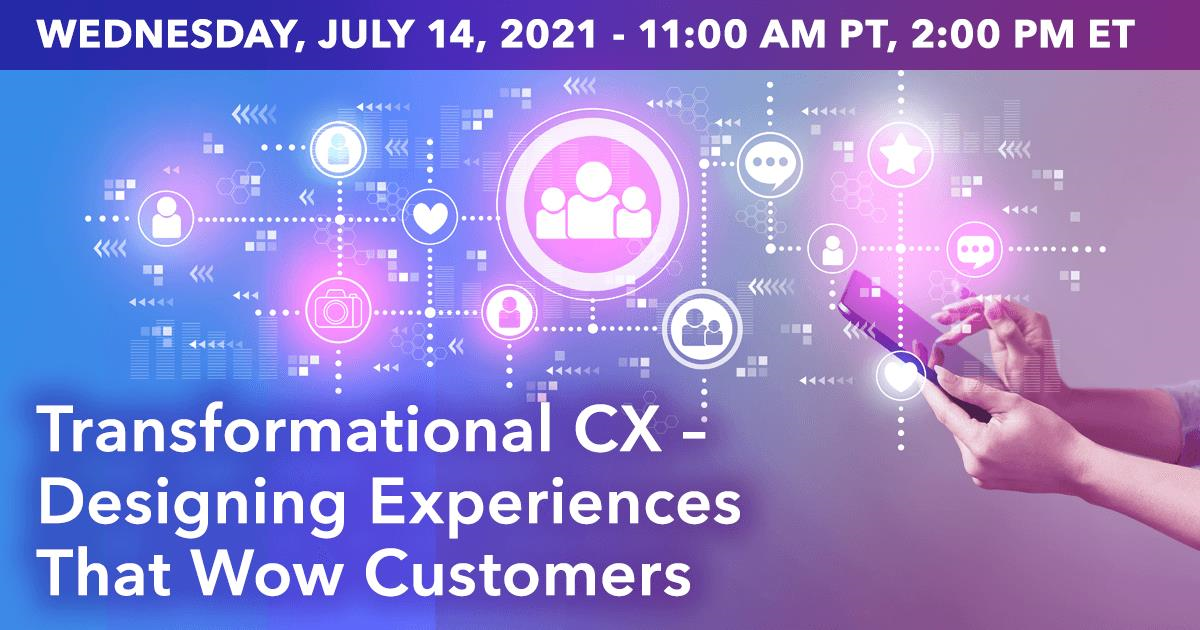 WEDNESDAY, JULY 14, 2021 - 11:00 AM PT, 2:00 PM ET

Transformational CX – Designing Experiences That Wow Customers